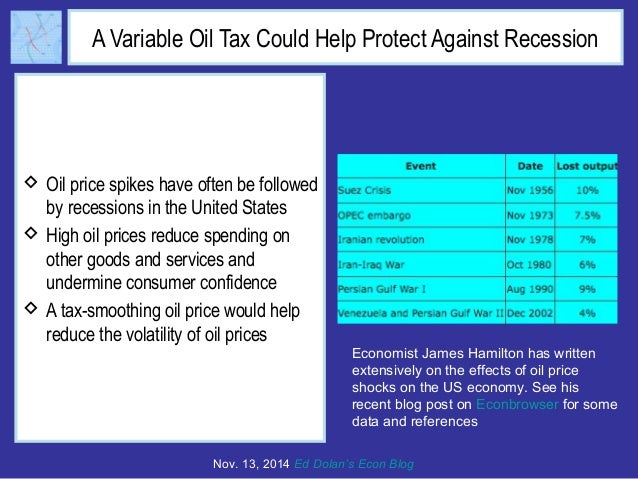 A Variable Oil Tax Could Help Protect Against Recession

◇ Oil price spikes have often be followed by recessions in the United States
◇ High oil prices reduce spending on other goods and services and undermine consumer confidence
◇ A tax-smoothing oil price would help reduce the volatility of oil prices

| Event | Date | Lost output |
|---|---|---|
| Suez Crisis | Nov 1956 | 10% |
| OPEC embargo | Nov 1973 | 7.5% |
| Iranian revolution | Nov 1978 | 7% |
| Iran-Iraq War | Oct 1980 | 6% |
| Persian Gulf War I | Aug 1990 | 9% |
| Venezuela and Persian Gulf War II | Dec 2002 | 4% |

Economist James Hamilton has written extensively on the effects of oil price shocks on the US economy. See his recent blog post on Econbrowser for some data and references

Nov. 13, 2014 Ed Dolan's Econ Blog